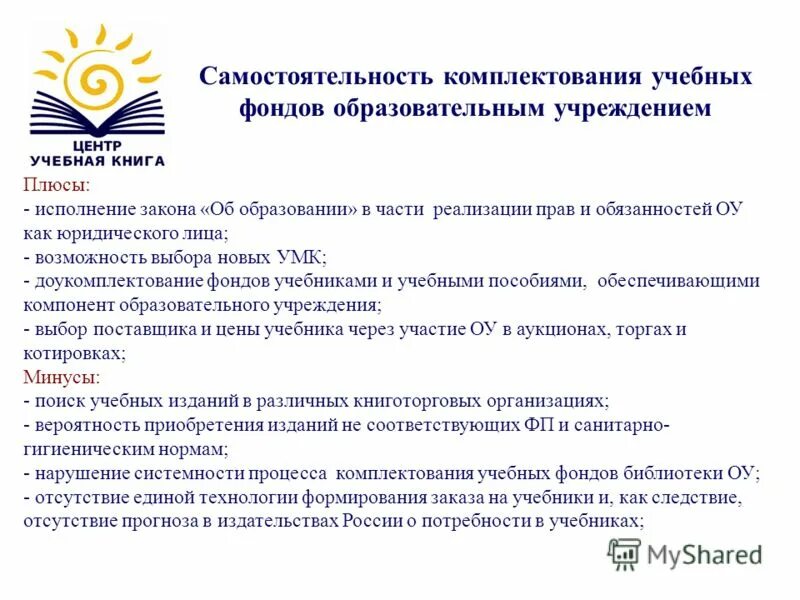 ЦЕНТР
УЧЕБНАЯ КНИГА

Самостоятельность комплектования учебных фондов образовательным учреждением

Плюсы:
- исполнение закона «Об образовании» в части реализации прав и обязанностей ОУ как юридического лица;
- возможность выбора новых УМК;
- доукомплектование фондов учебниками и учебными пособиями, обеспечивающими компонент образовательного учреждения;
- выбор поставщика и цены учебника через участие ОУ в аукционах, торгах и котировках;
Минусы:
- поиск учебных изданий в различных книготорговых организациях;
- вероятность приобретения изданий не соответствующих ФП и санитарно-гигиеническим нормам;
- нарушение системности процесса комплектования учебных фондов библиотеки ОУ;
- отсутствие единой технологии формирования заказа на учебники и, как следствие, отсутствие прогноза в издательствах России о потребности в учебниках;

MyShared